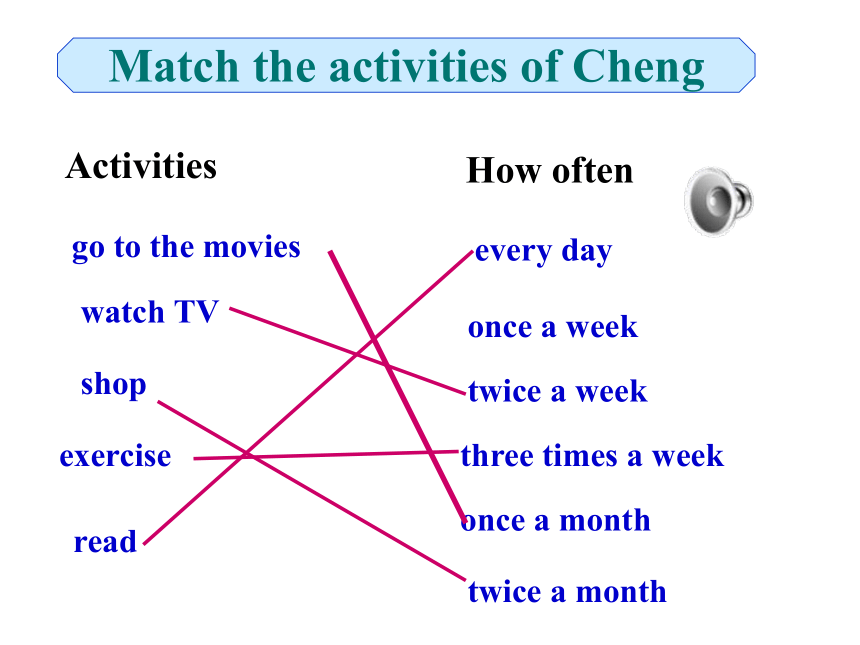 Match the activities of Cheng

Activities

go to the movies
watch TV
shop
exercise
read

How often

every day
once a week
twice a week
three times a week
once a month
twice a month